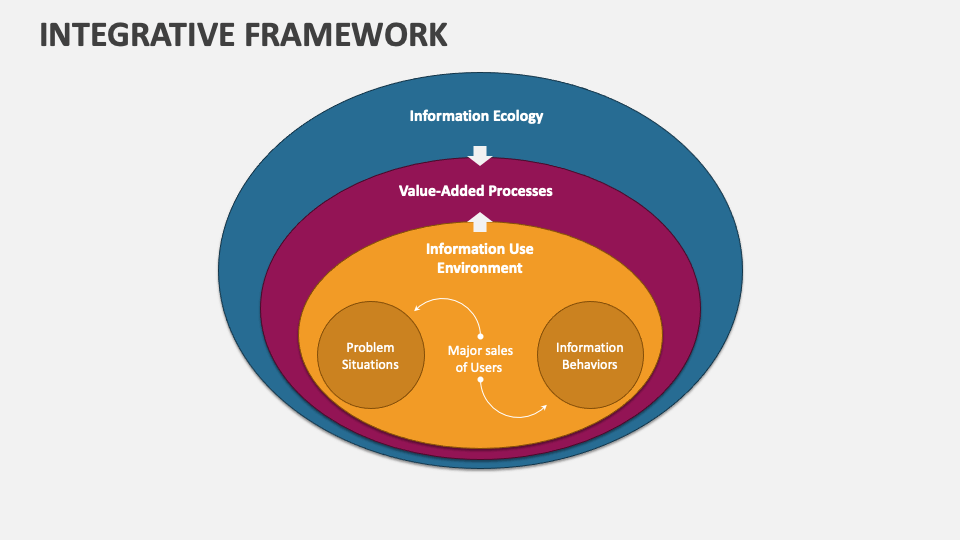 INTEGRATIVE FRAMEWORK

Information Ecology

Value-Added Processes

Information Use Environment

Problem Situations

Major sales of Users

Information Behaviors